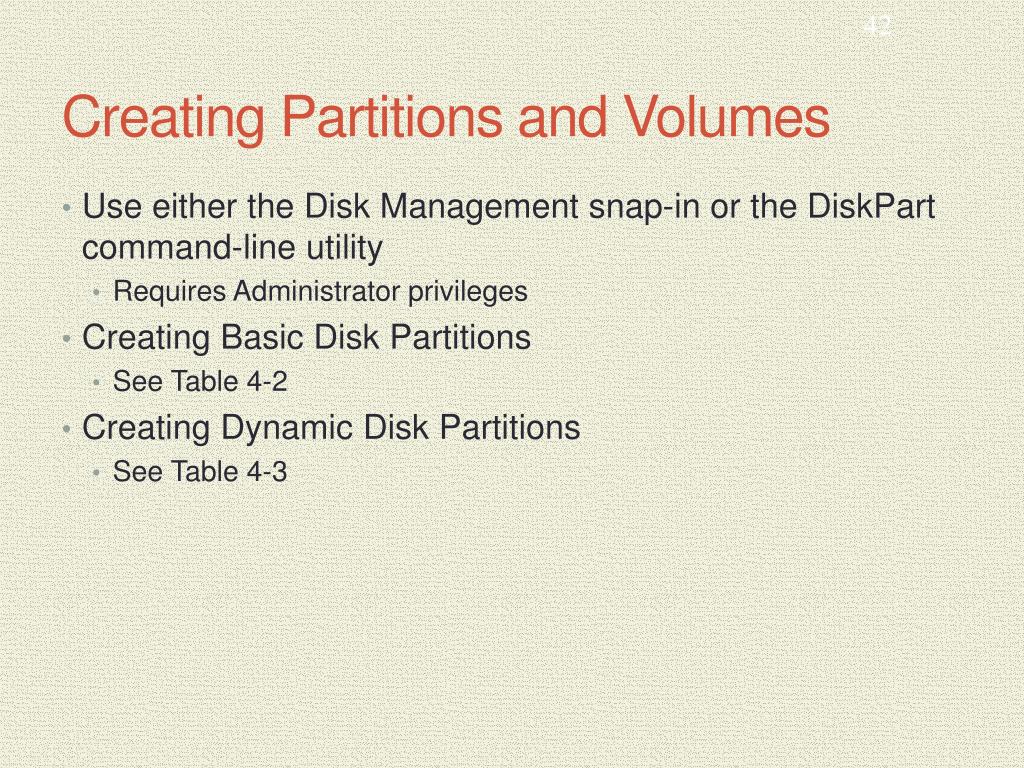 42

Creating Partitions and Volumes

• Use either the Disk Management snap-in or the DiskPart command-line utility
  • Requires Administrator privileges
• Creating Basic Disk Partitions
  • See Table 4-2
• Creating Dynamic Disk Partitions
  • See Table 4-3